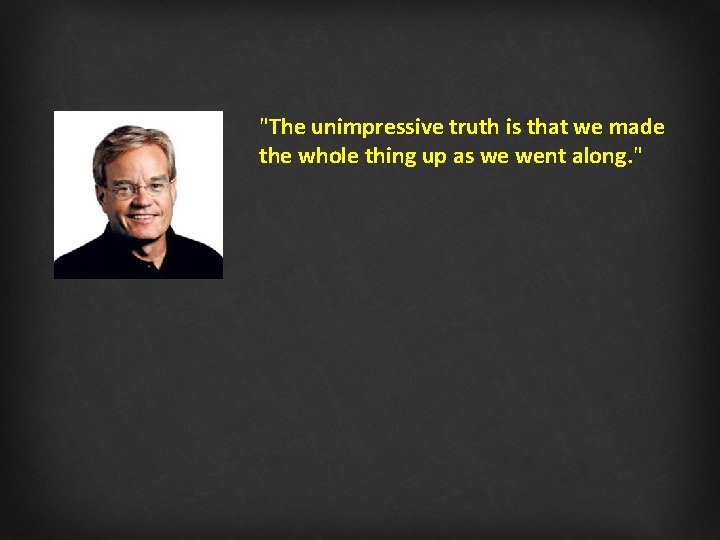 "The unimpressive truth is that we made the whole thing up as we went along."